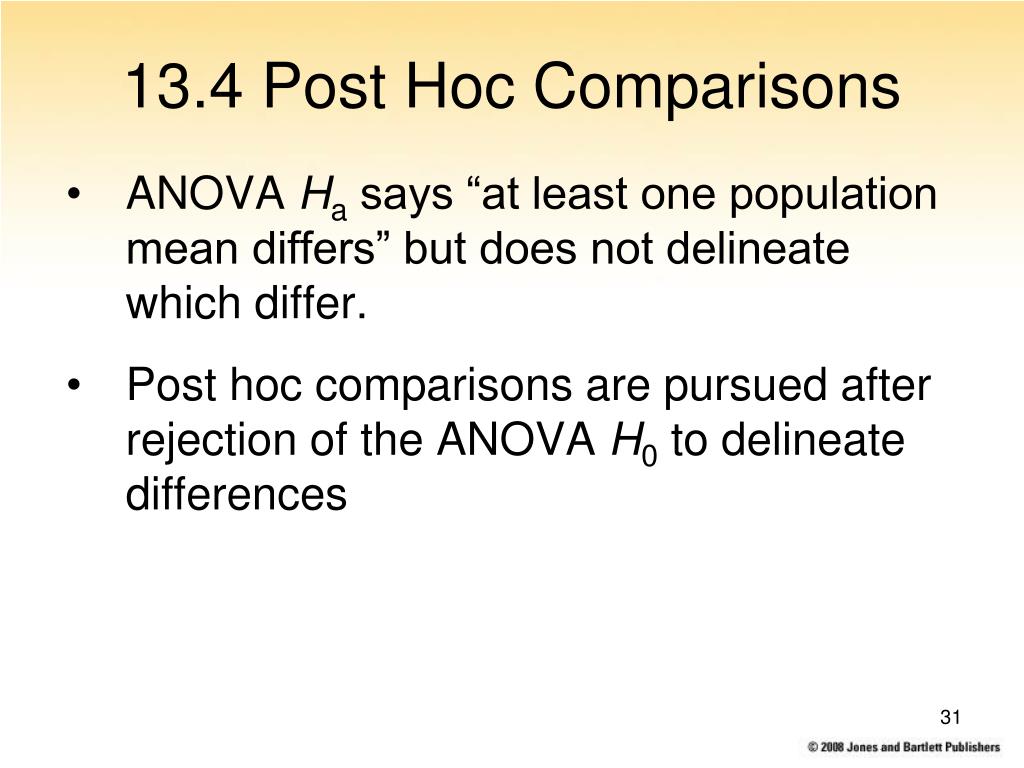 13.4 Post Hoc Comparisons

• ANOVA $H_a$ says “at least one population mean differs” but does not delineate which differ.

• Post hoc comparisons are pursued after rejection of the ANOVA $H_0$ to delineate differences

31

© 2008 Jones and Bartlett Publishers